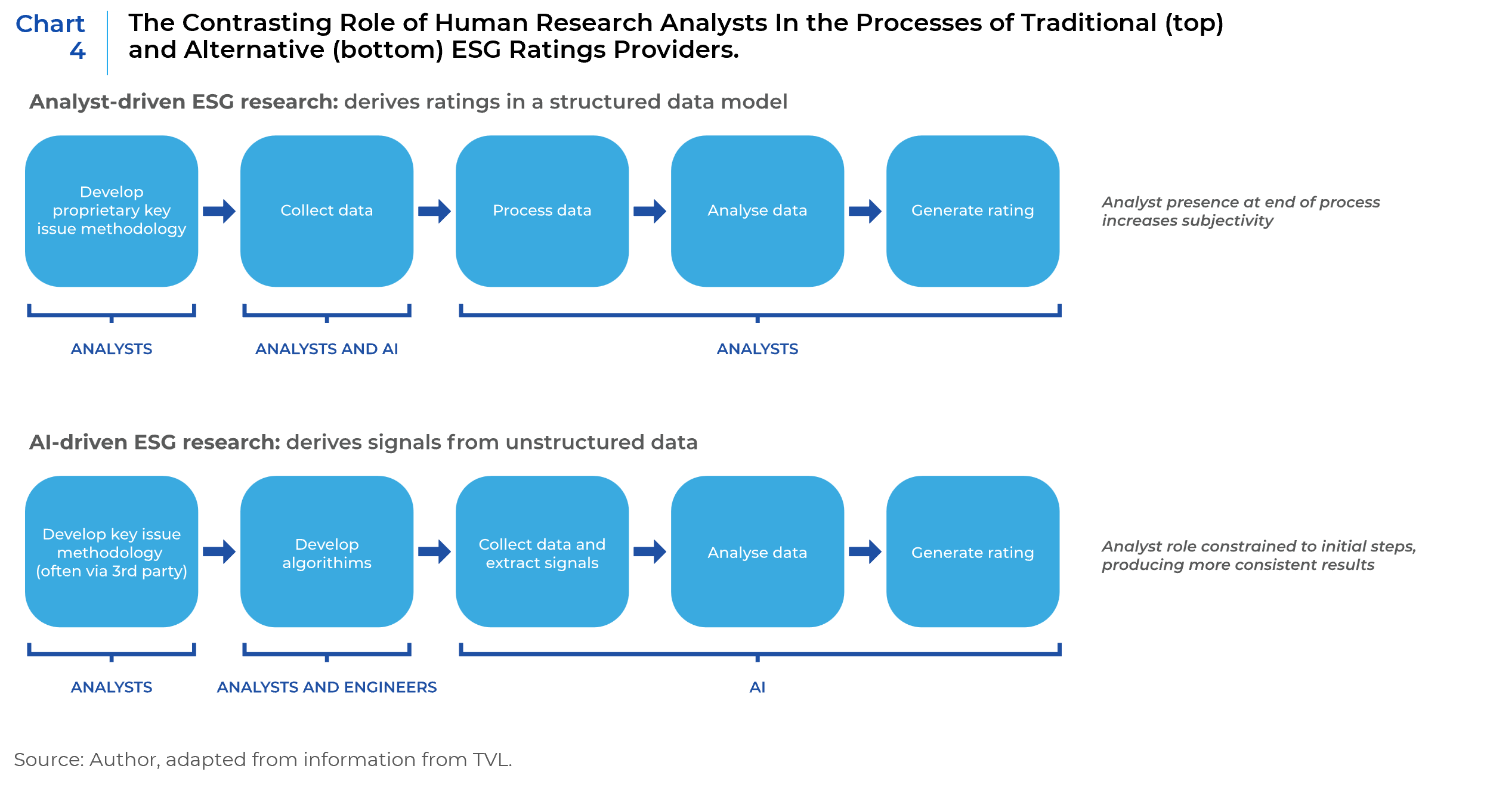 Chart 4

The Contrasting Role of Human Research Analysts In the Processes of Traditional (top) and Alternative (bottom) ESG Ratings Providers.

Analyst-driven ESG research: derives ratings in a structured data model

Develop proprietary key issue methodology

Collect data

Process data

Analyse data

Generate rating

Analyst presence at end of process increases subjectivity

ANALYSTS

ANALYSTS AND AI

ANALYSTS

AI-driven ESG research: derives signals from unstructured data

Develop key issue methodology (often via 3rd party)

Develop algorithims

Collect data and extract signals

Analyse data

Generate rating

Analyst role constrained to initial steps, producing more consistent results

ANALYSTS

ANALYSTS AND ENGINEERS

AI

Source: Author, adapted from information from TVL.